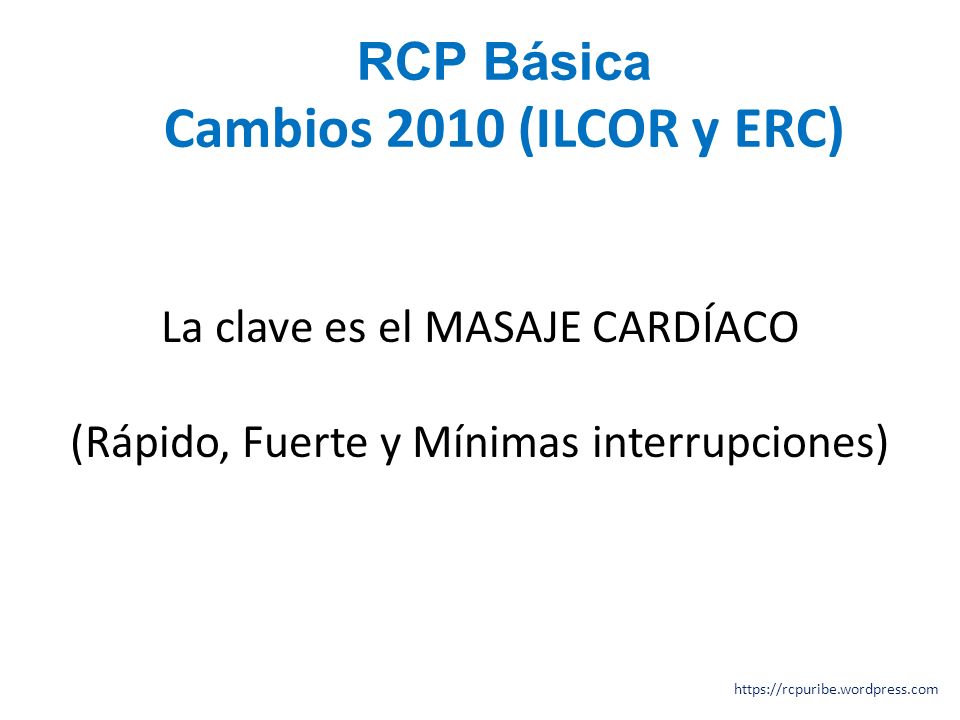 RCP Básica
Cambios 2010 (ILCOR y ERC)

La clave es el MASAJE CARDÍACO

(Rápido, Fuerte y Mínimas interrupciones)

https://rcpuribe.wordpress.com